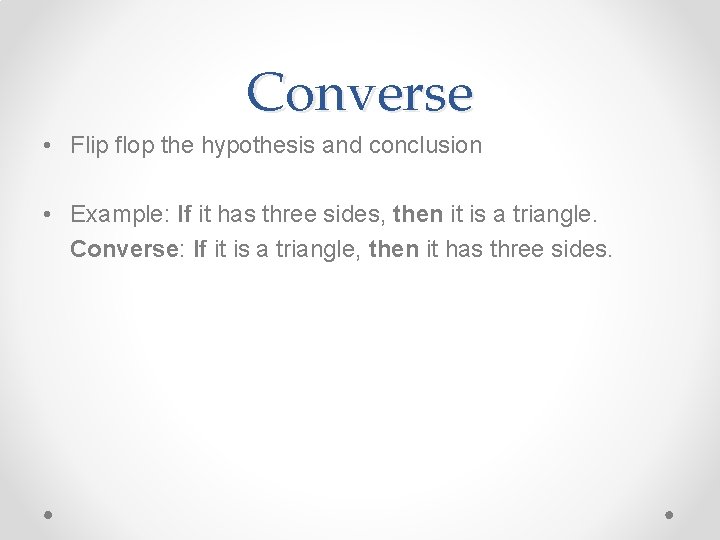 Converse

• Flip flop the hypothesis and conclusion

• Example: If it has three sides, then it is a triangle.
Converse: If it is a triangle, then it has three sides.